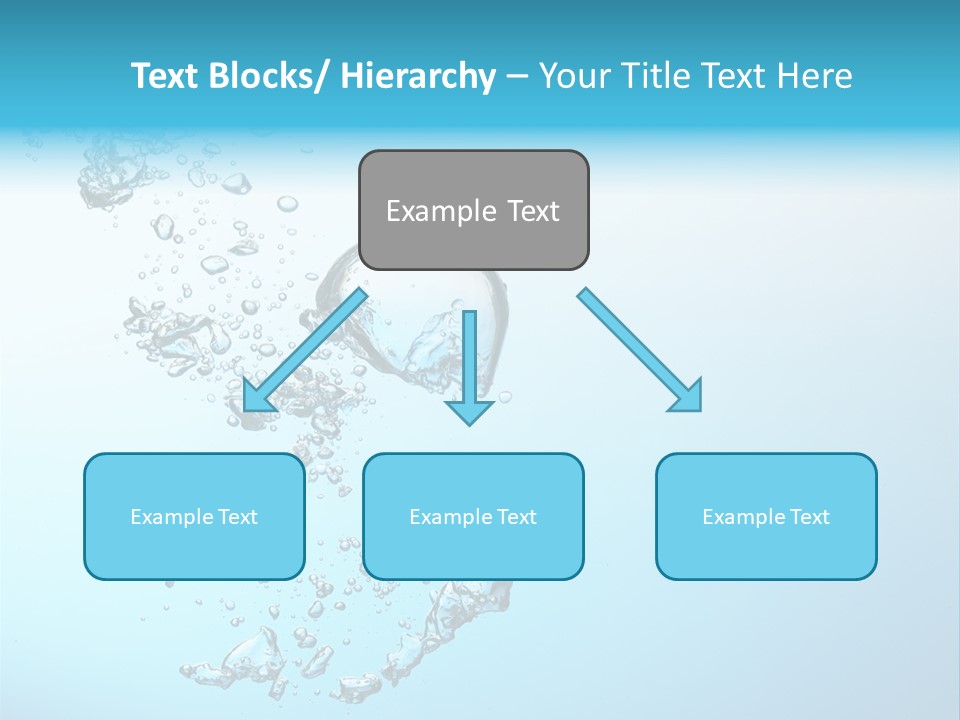 Text Blocks/ Hierarchy – Your Title Text Here

Example Text

Example Text

Example Text

Example Text